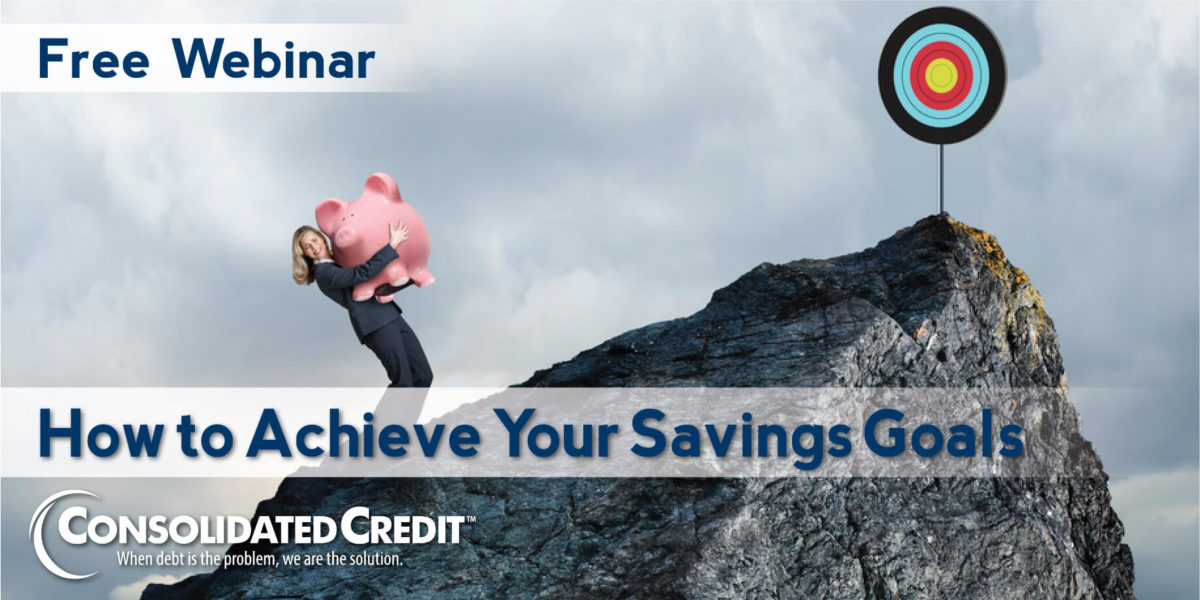 Free Webinar

How to Achieve Your Savings Goals

CONSOLIDATED CREDIT™
When debt is the problem, we are the solution.